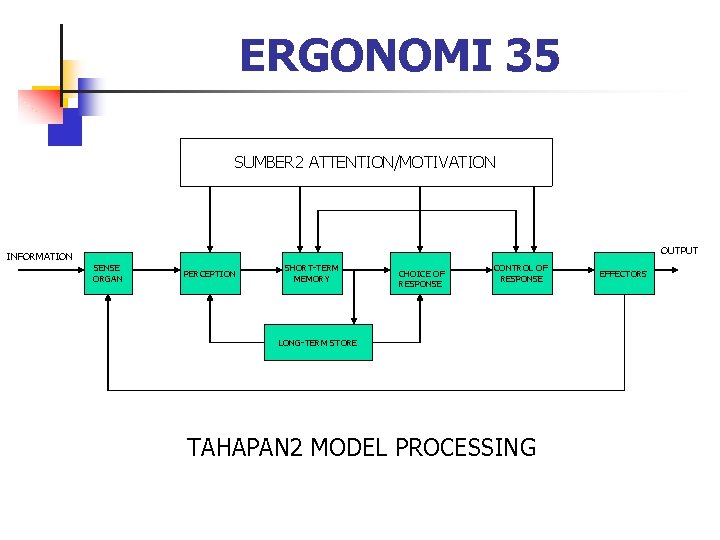 ERGONOMI 35

SUMBER2 ATTENTION/MOTIVATION

INFORMATION

SENSE ORGAN

PERCEPTION

SHORT-TERM MEMORY

CHOICE OF RESPONSE

CONTROL OF RESPONSE

EFFECTORS

OUTPUT

LONG-TERM STORE

TAHAPAN2 MODEL PROCESSING